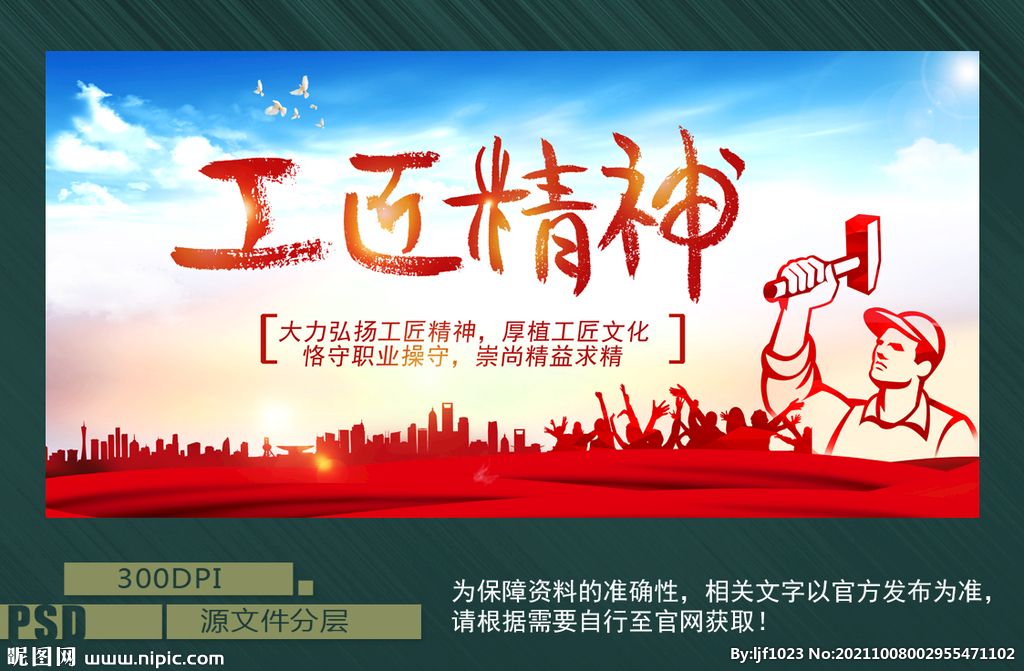 工匠精神

大力弘扬工匠精神，厚植工匠文化
恪守职业操守，崇尚精益求精

300DPI

PSD

源文件分层

为保障资料的准确性，相关文字以官方发布为准，请根据需要自行至官网获取！

昵图网 www.nipic.com

By:ljf1023 No:20211008002955471102